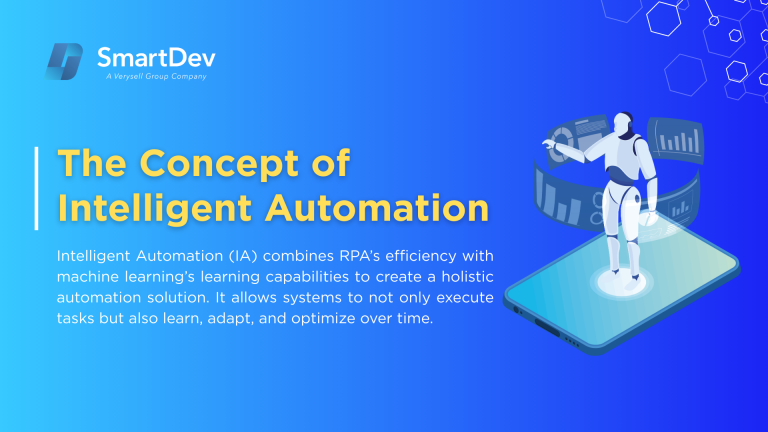 SmartDev
A Verysell Group Company

The Concept of Intelligent Automation

Intelligent Automation (IA) combines RPA's efficiency with machine learning's learning capabilities to create a holistic automation solution. It allows systems to not only execute tasks but also learn, adapt, and optimize over time.